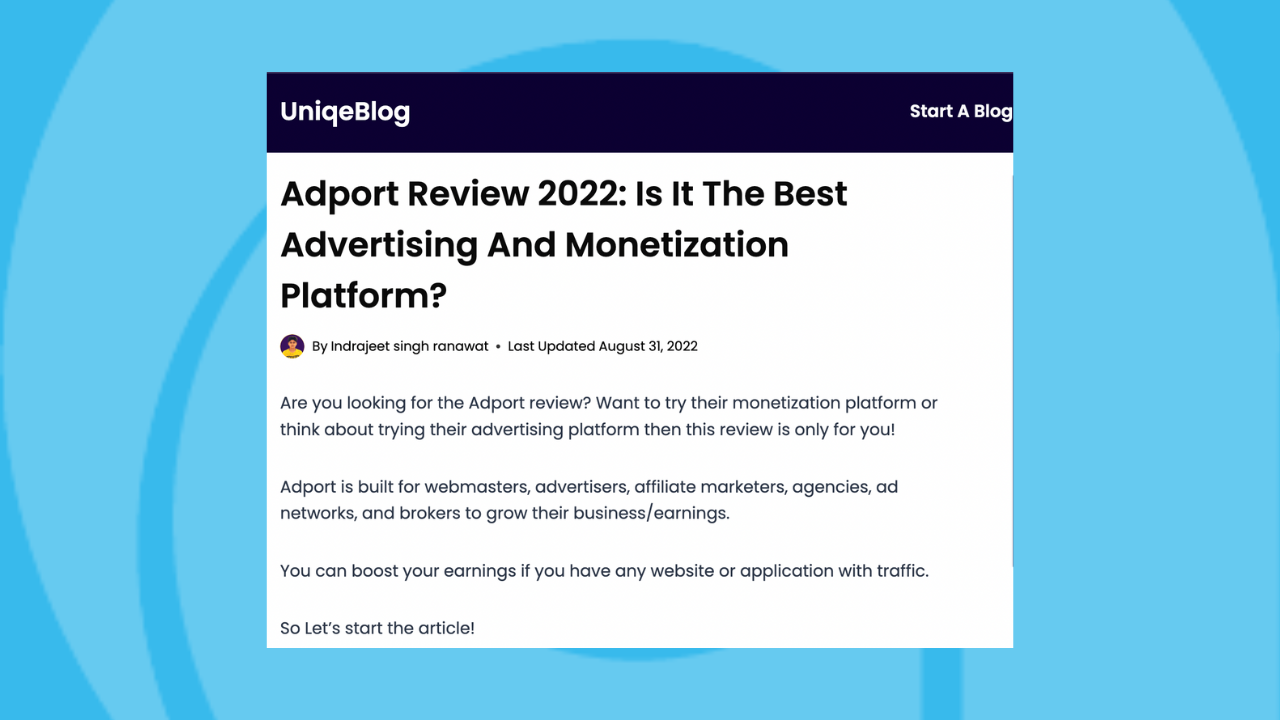 UniqeBlog

Start A Blog

Adport Review 2022: Is It The Best Advertising And Monetization Platform?

By Indrajeet singh ranawat • Last Updated August 31, 2022

Are you looking for the Adport review? Want to try their monetization platform or think about trying their advertising platform then this review is only for you!

Adport is built for webmasters, advertisers, affiliate marketers, agencies, ad networks, and brokers to grow their business/earnings.

You can boost your earnings if you have any website or application with traffic.

So Let's start the article!